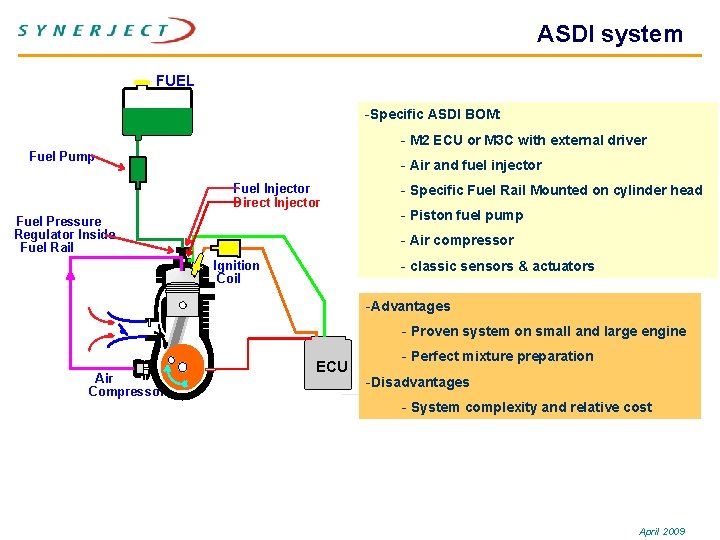 SYNERJECT

ASDI system

FUEL

Fuel Pump

Fuel Injector
Direct Injector

Fuel Pressure Regulator Inside Fuel Rail

Ignition Coil

Air Compressor

ECU

-Specific ASDI BOM:

- M2 ECU or M3C with external driver

- Air and fuel injector

- Specific Fuel Rail Mounted on cylinder head

- Piston fuel pump

- Air compressor

- classic sensors & actuators

-Advantages

- Proven system on small and large engine

- Perfect mixture preparation

-Disadvantages

- System complexity and relative cost

April 2009